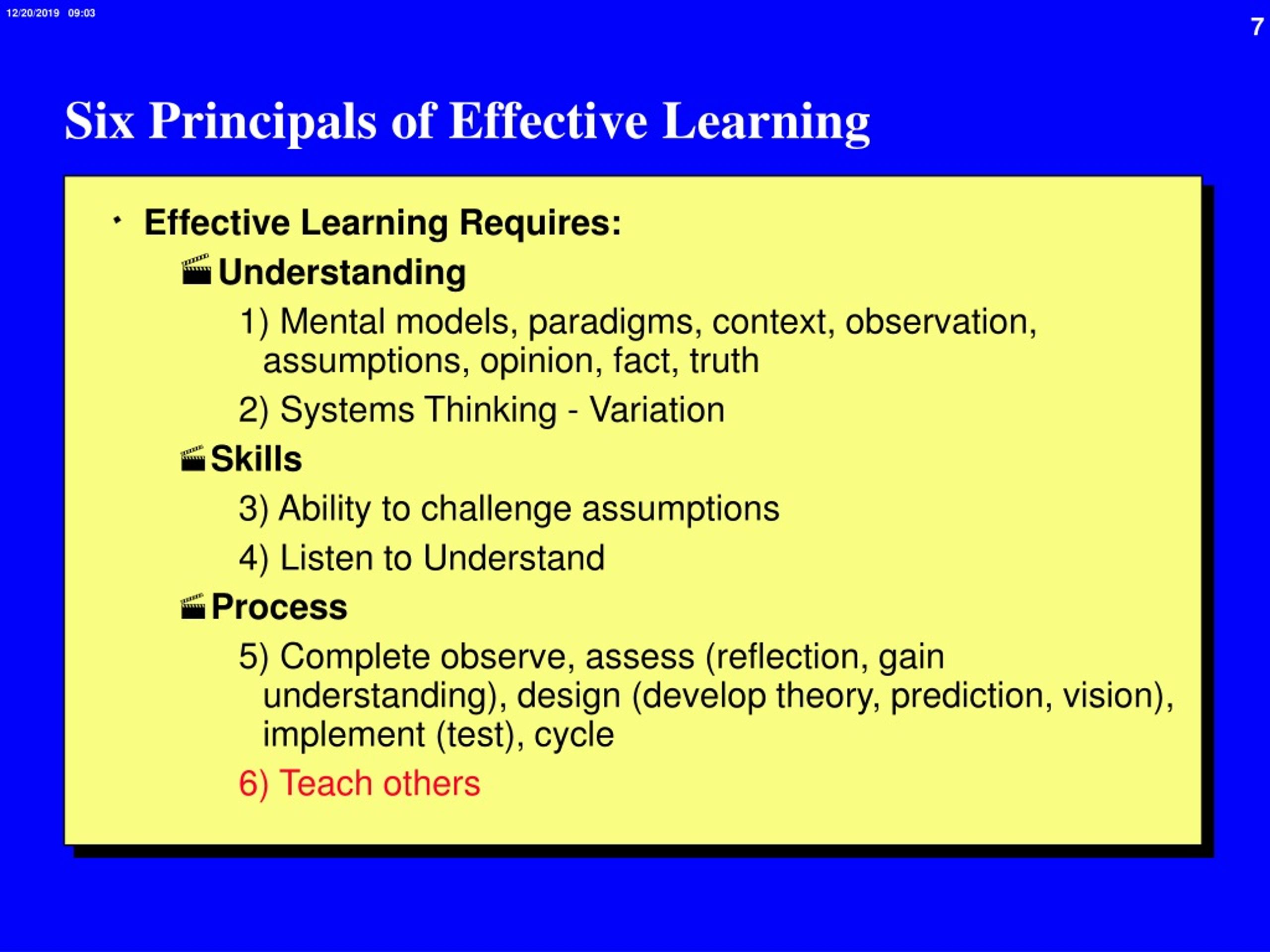 12/20/2019 09:03

7

Six Principals of Effective Learning

• Effective Learning Requires:

Understanding

1) Mental models, paradigms, context, observation, assumptions, opinion, fact, truth

2) Systems Thinking - Variation

Skills

3) Ability to challenge assumptions

4) Listen to Understand

Process

5) Complete observe, assess (reflection, gain understanding), design (develop theory, prediction, vision), implement (test), cycle

6) Teach others